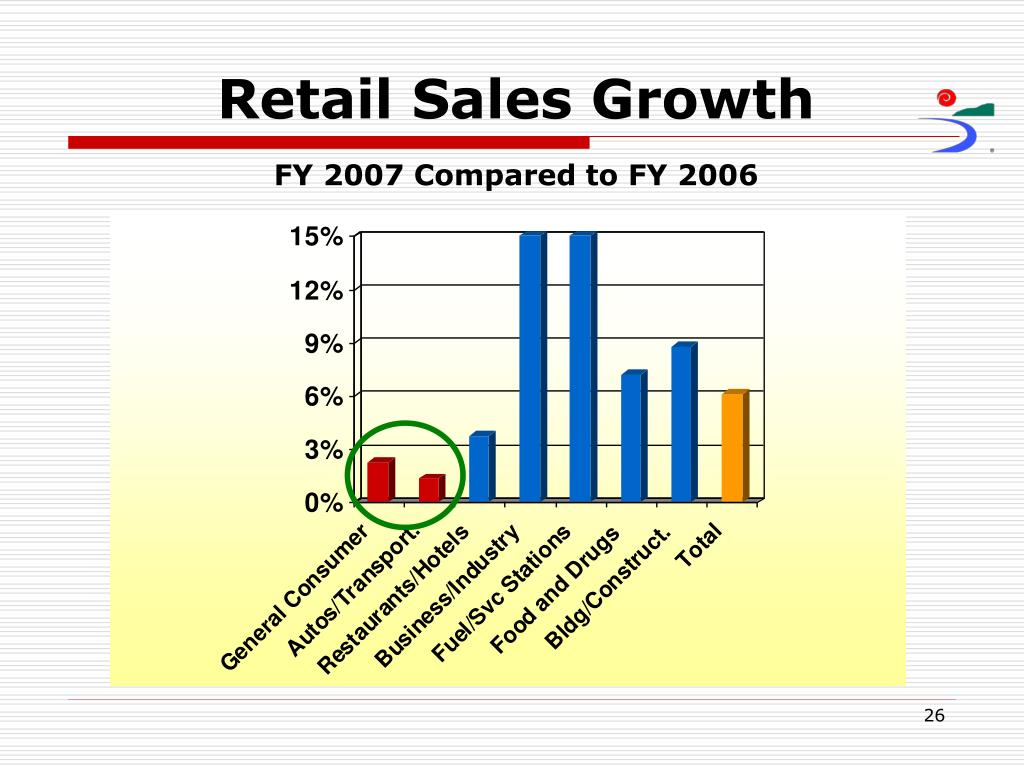 Retail Sales Growth

FY 2007 Compared to FY 2006

15%
12%
9%
6%
3%
0%

General Consumer
Autos/Transport.
Restaurants/Hotels
Business/Industry
Fuel/Svc Stations
Food and Drugs
Bldg/Construct.
Total

26